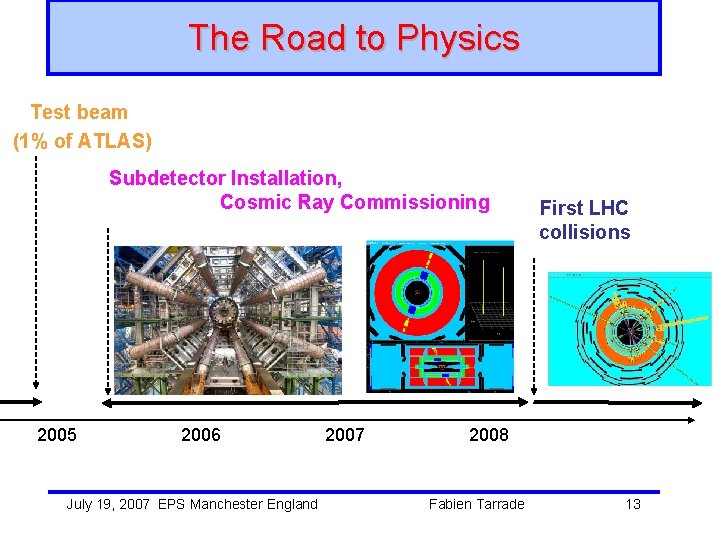 The Road to Physics

Test beam
(1% of ATLAS)

Subdetector Installation,
Cosmic Ray Commissioning

First LHC
collisions

2005
2006
2007
2008

July 19, 2007 EPS Manchester England
Fabien Tarrade
13